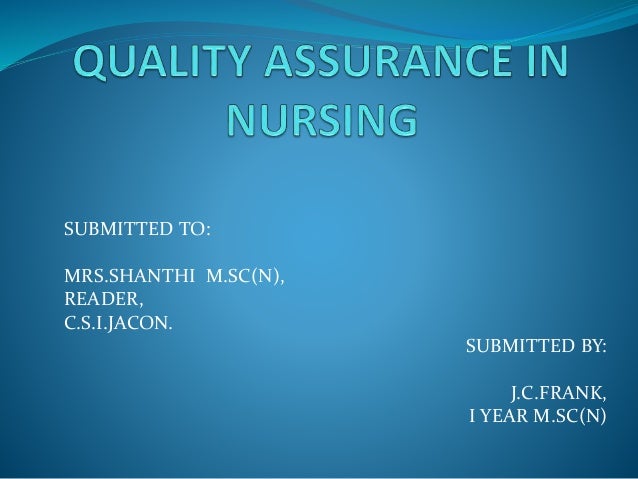 QUALITY ASSURANCE IN NURSING

SUBMITTED TO:

MRS.SHANTHI M.SC(N),
READER,
C.S.I.JACON.

SUBMITTED BY:

J.C.FRANK,
I YEAR M.SC(N)